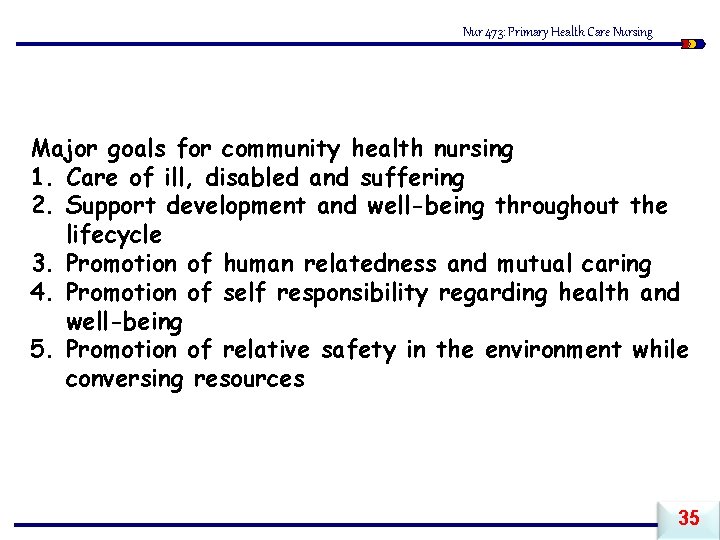 Nur 473: Primary Health Care Nursing

Major goals for community health nursing
1. Care of ill, disabled and suffering
2. Support development and well-being throughout the lifecycle
3. Promotion of human relatedness and mutual caring
4. Promotion of self responsibility regarding health and well-being
5. Promotion of relative safety in the environment while conversing resources

35